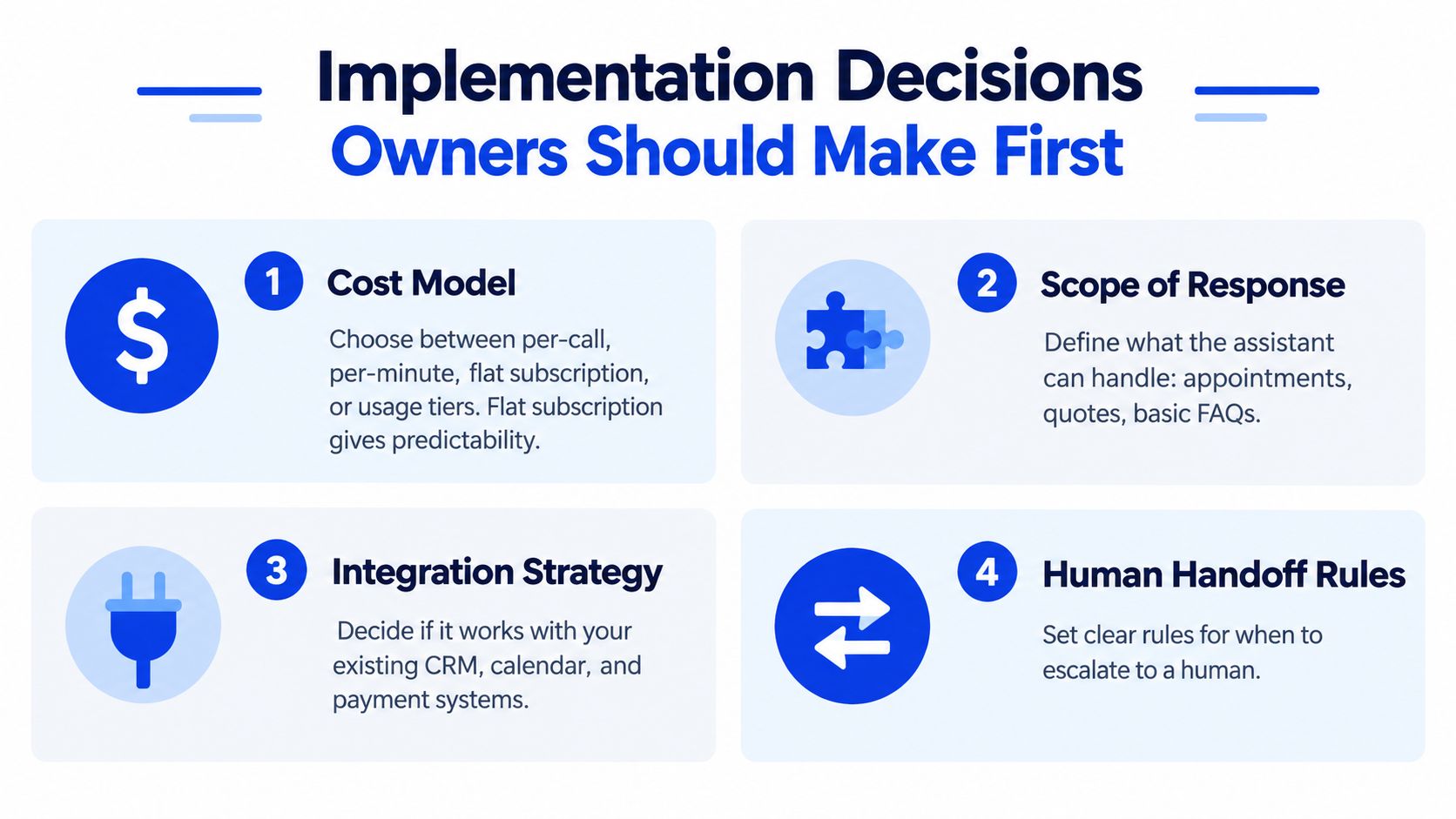 Implementation Decisions
Owners Should Make First

$

1 Cost Model

Choose between per-call, per-minute, flat subscription, or usage tiers. Flat subscription gives predictability.

2 Scope of Response

Define what the assistant can handle: appointments, quotes, basic FAQs.

3 Integration Strategy

Decide if it works with your existing CRM, calendar, and payment systems.

4 Human Handoff Rules

Set clear rules for when to escalate to a human.